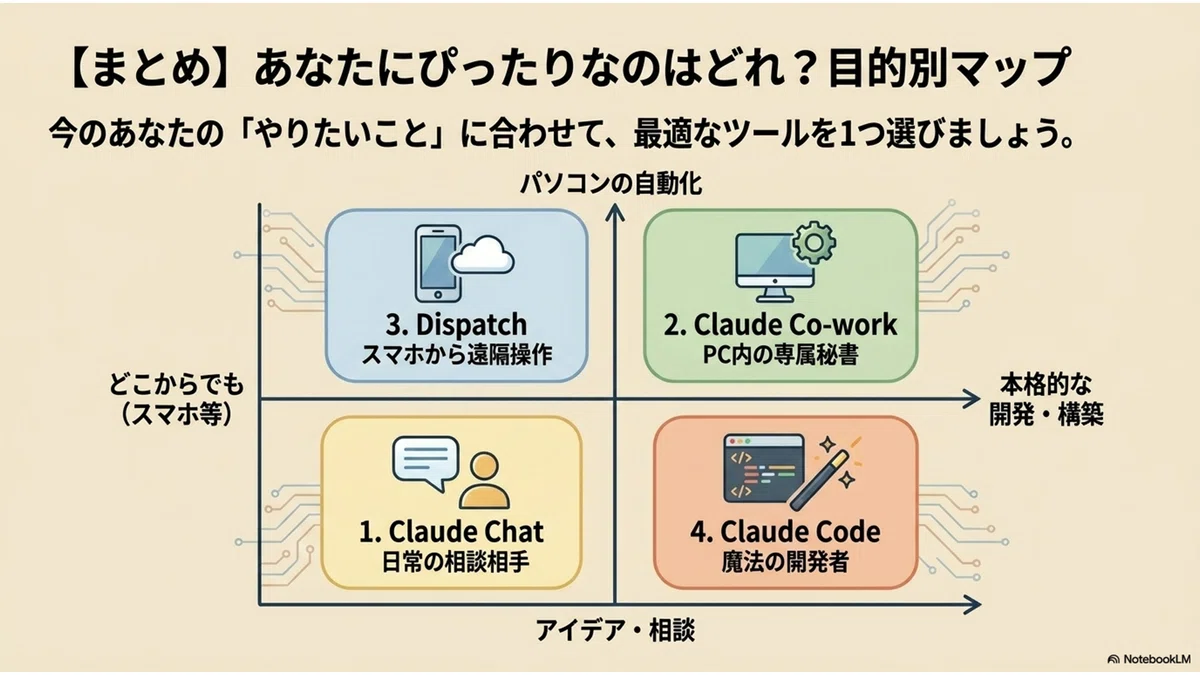 【まとめ】あなたにぴったりなのはどれ？目的別マップ

今のあなたの「やりたいこと」に合わせて、最適なツールを1つ選びましょう。

パソコンの自動化

3. Dispatch
スマホから遠隔操作

2. Claude Co-work
PC内の専属秘書

どこからでも
（スマホ等）

本格的な
開発・構築

1. Claude Chat
日常の相談相手

4. Claude Code
魔法の開発者

アイデア・相談

NotebookLM